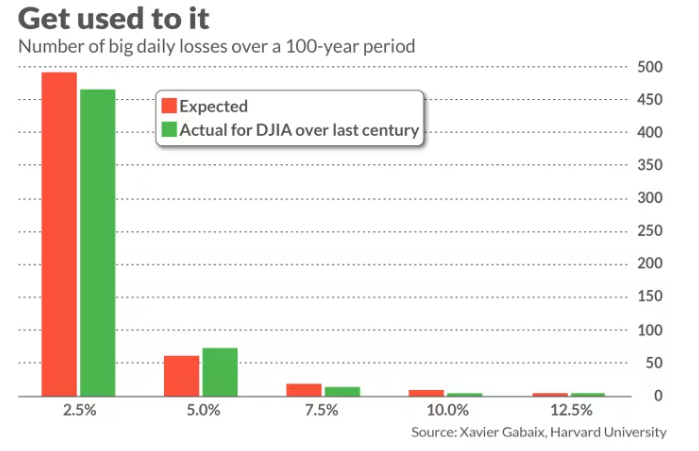 Get used to it
Number of big daily losses over a 100-year period

Expected
Actual for DJIA over last century

500
450
400
350
300
250
200
150
100
50
0

2.5%
5.0%
7.5%
10.0%
12.5%

Source: Xavier Gabaix, Harvard University